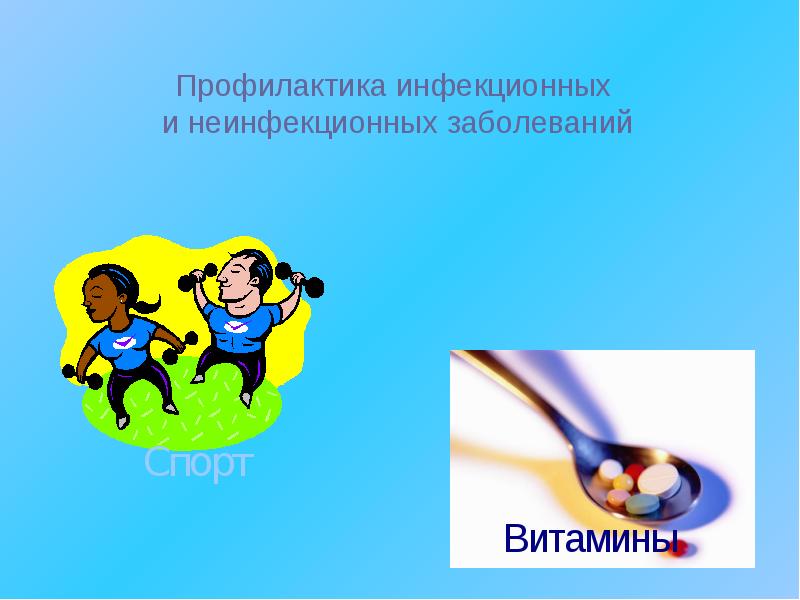 Профилактика инфекционных и неинфекционных заболеваний

Спорт

Витамины